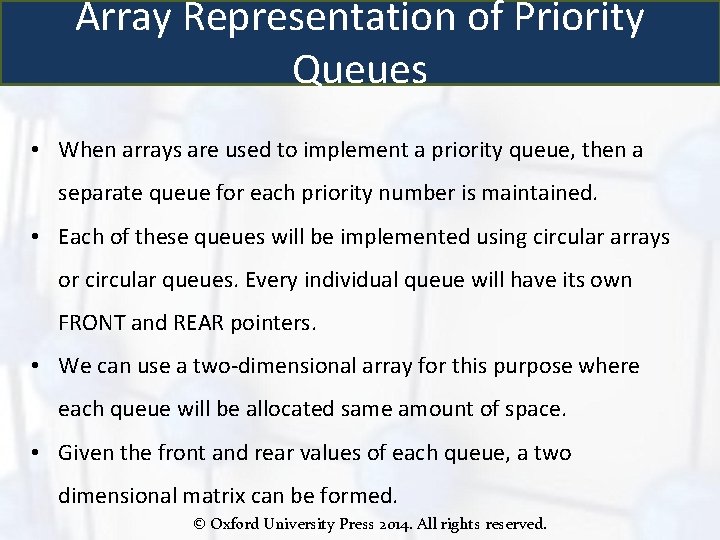 Array Representation of Priority Queues

• When arrays are used to implement a priority queue, then a separate queue for each priority number is maintained.

• Each of these queues will be implemented using circular arrays or circular queues. Every individual queue will have its own FRONT and REAR pointers.

• We can use a two-dimensional array for this purpose where each queue will be allocated same amount of space.

• Given the front and rear values of each queue, a two dimensional matrix can be formed.

© Oxford University Press 2014. All rights reserved.